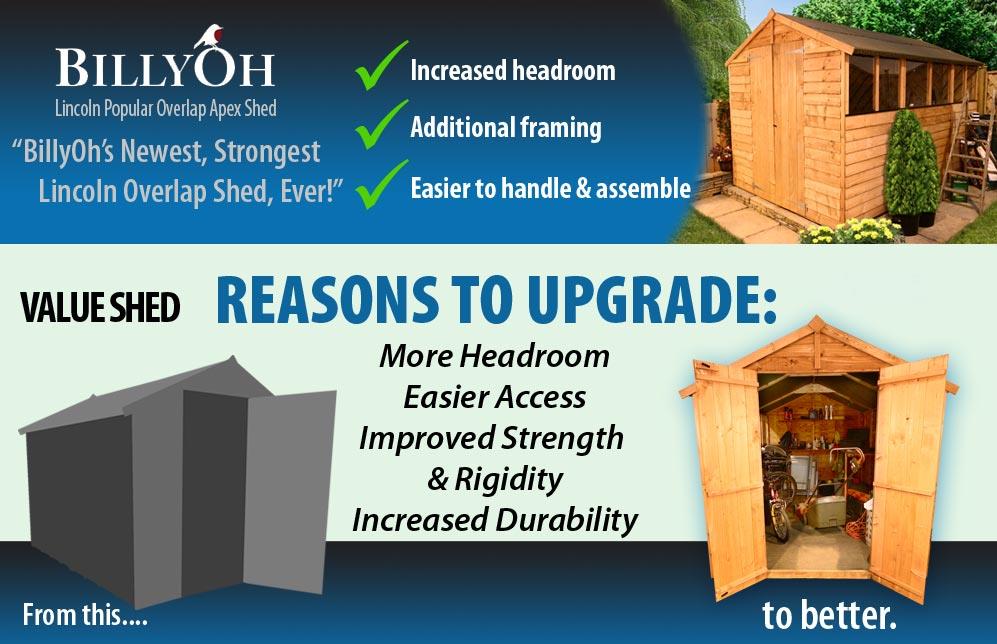 BILLYOH
Lincoln Popular Overlap Apex Shed

"BillyOh's Newest, Strongest Lincoln Overlap Shed, Ever!"

Increased headroom
Additional framing
Easier to handle & assemble

VALUE SHED

REASONS TO UPGRADE:

More Headroom
Easier Access
Improved Strength & Rigidity
Increased Durability

From this....

to better.